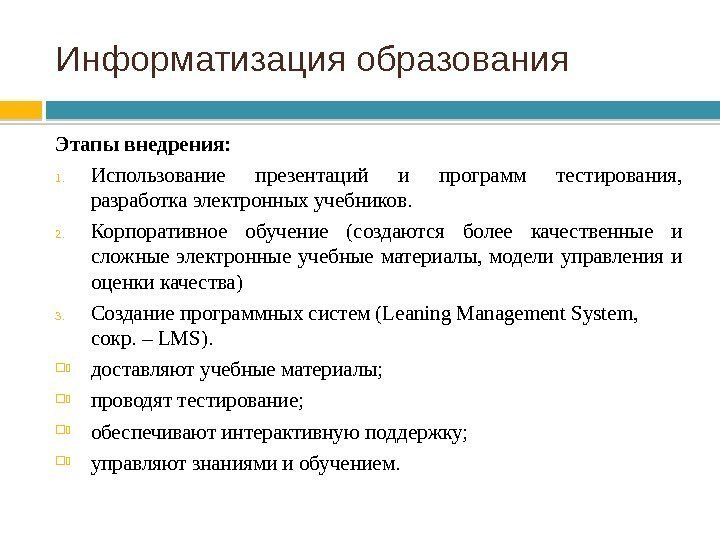 Информатизация образования

Этапы внедрения:

1. Использование презентаций и программ тестирования, разработка электронных учебников.

2. Корпоративное обучение (создаются более качественные и сложные электронные учебные материалы, модели управления и оценки качества)

3. Создание программных систем (Leaning Management System, сокр. – LMS).

доставляют учебные материалы;

проводят тестирование;

обеспечивают интерактивную поддержку;

управляют знаниями и обучением.